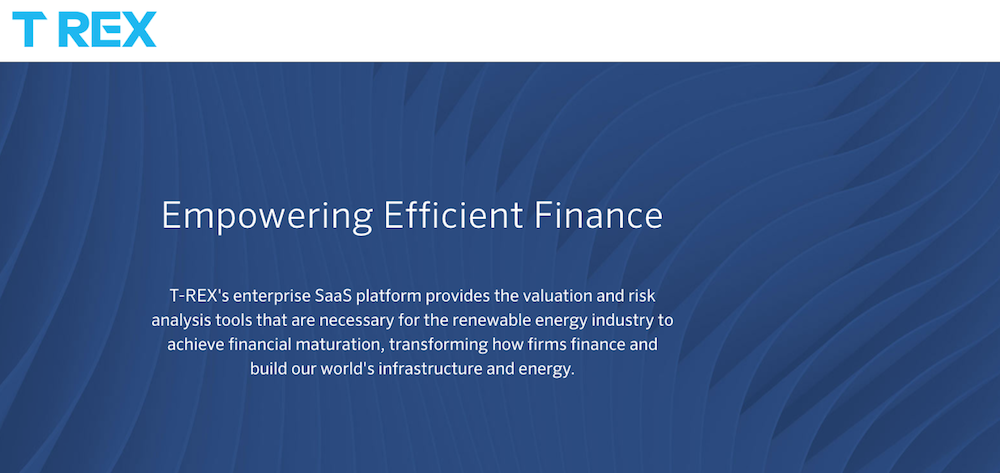 T REX

Empowering Efficient Finance

T-REX's enterprise SaaS platform provides the valuation and risk analysis tools that are necessary for the renewable energy industry to achieve financial maturation, transforming how firms finance and build our world's infrastructure and energy.